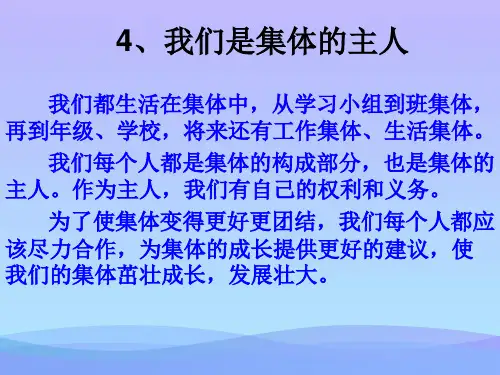 4、我们是集体的主人

我们都生活在集体中，从学习小组到班集体，再到年级、学校，将来还有工作集体、生活集体。

我们每个人都是集体的构成部分，也是集体的主人。作为主人，我们有自己的权利和义务。

为了使集体变得更好更团结，我们每个人都应该尽力合作，为集体的成长提供更好的建议，使我们的集体茁壮成长，发展壮大。